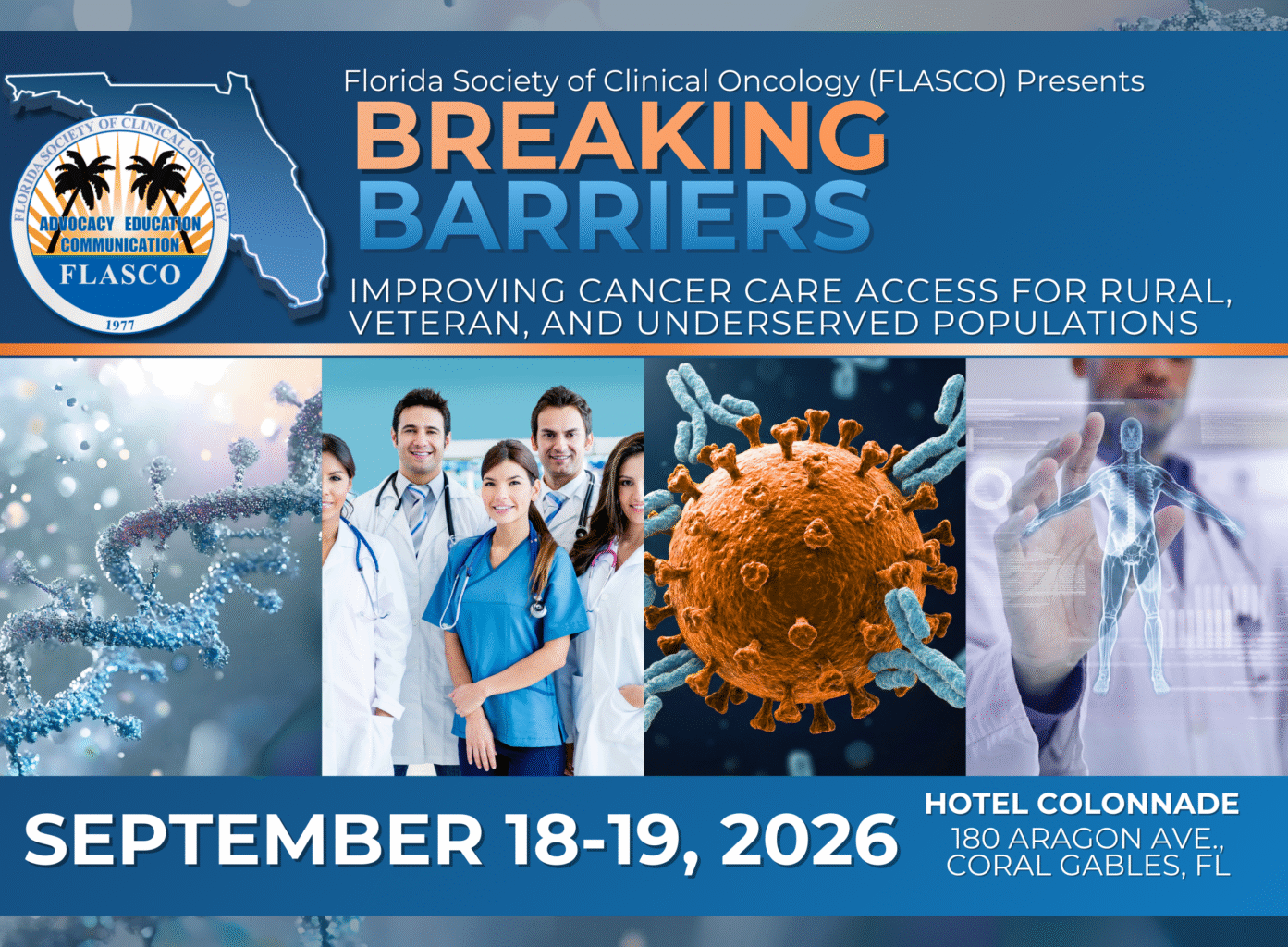 FLORIDA SOCIETY OF CLINICAL ONCOLOGY
ADVOCACY EDUCATION
COMMUNICATION
FLASCO
1977

Florida Society of Clinical Oncology (FLASCO) Presents

BREAKING
BARRIERS

IMPROVING CANCER CARE ACCESS FOR RURAL, VETERAN, AND UNDERSERVED POPULATIONS

SEPTEMBER 18-19, 2026

HOTEL COLONNADE
180 ARAGON AVE.,
CORAL GABLES, FL